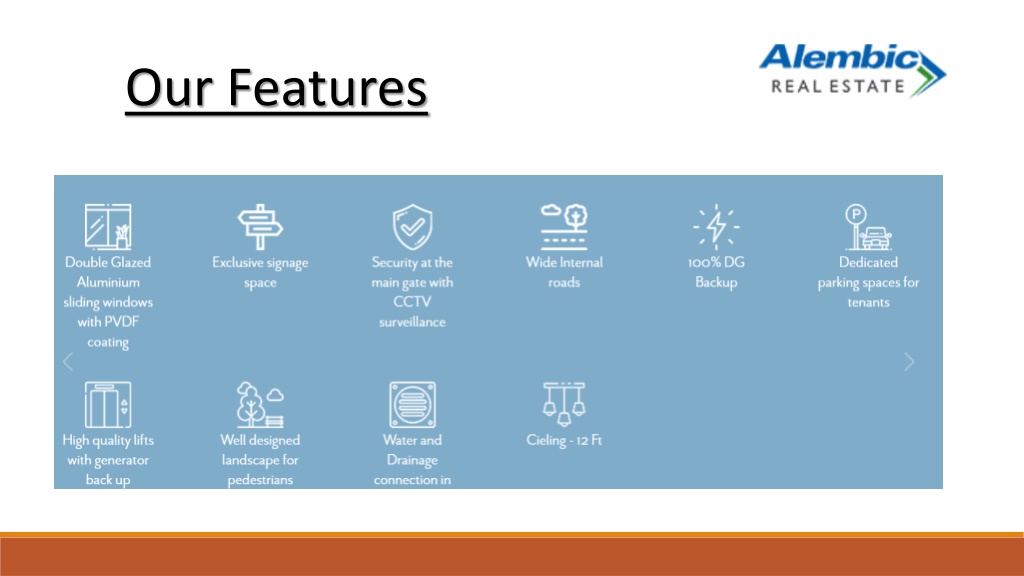 Our Features

Alembic
REAL ESTATE

Double Glazed Aluminium sliding windows with PVDF coating

Exclusive signage space

Security at the main gate with CCTV surveillance

Wide Internal roads

100% DG Backup

Dedicated parking spaces for tenants

High quality lifts with generator back up

Well designed landscape for pedestrians

Water and Drainage connection in

Cieling - 12 Ft